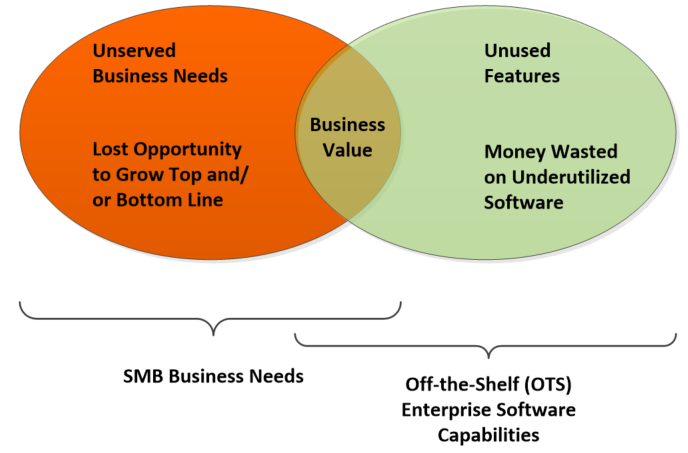 Unserved Business Needs

Lost Opportunity to Grow Top and/ or Bottom Line

Business Value

Unused Features

Money Wasted on Underutilized Software

SMB Business Needs

Off-the-Shelf (OTS) Enterprise Software Capabilities